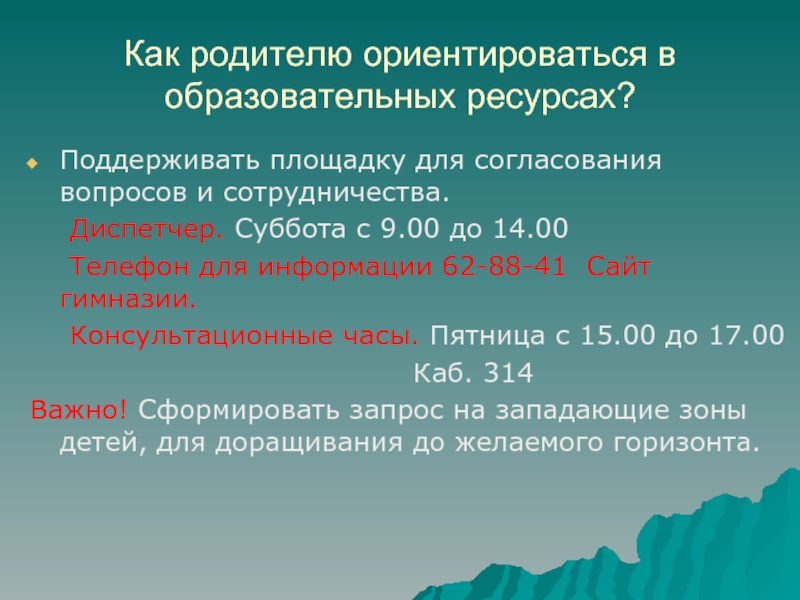 Как родителю ориентироваться в образовательных ресурсах?

Поддерживать площадку для согласования вопросов и сотрудничества.

Диспетчер. Суббота с 9.00 до 14.00

Телефон для информации 62-88-41 Сайт гимназии.

Консультационные часы. Пятница с 15.00 до 17.00

Каб. 314

Важно! Сформировать запрос на западающие зоны детей, для доращивания до желаемого горизонта.